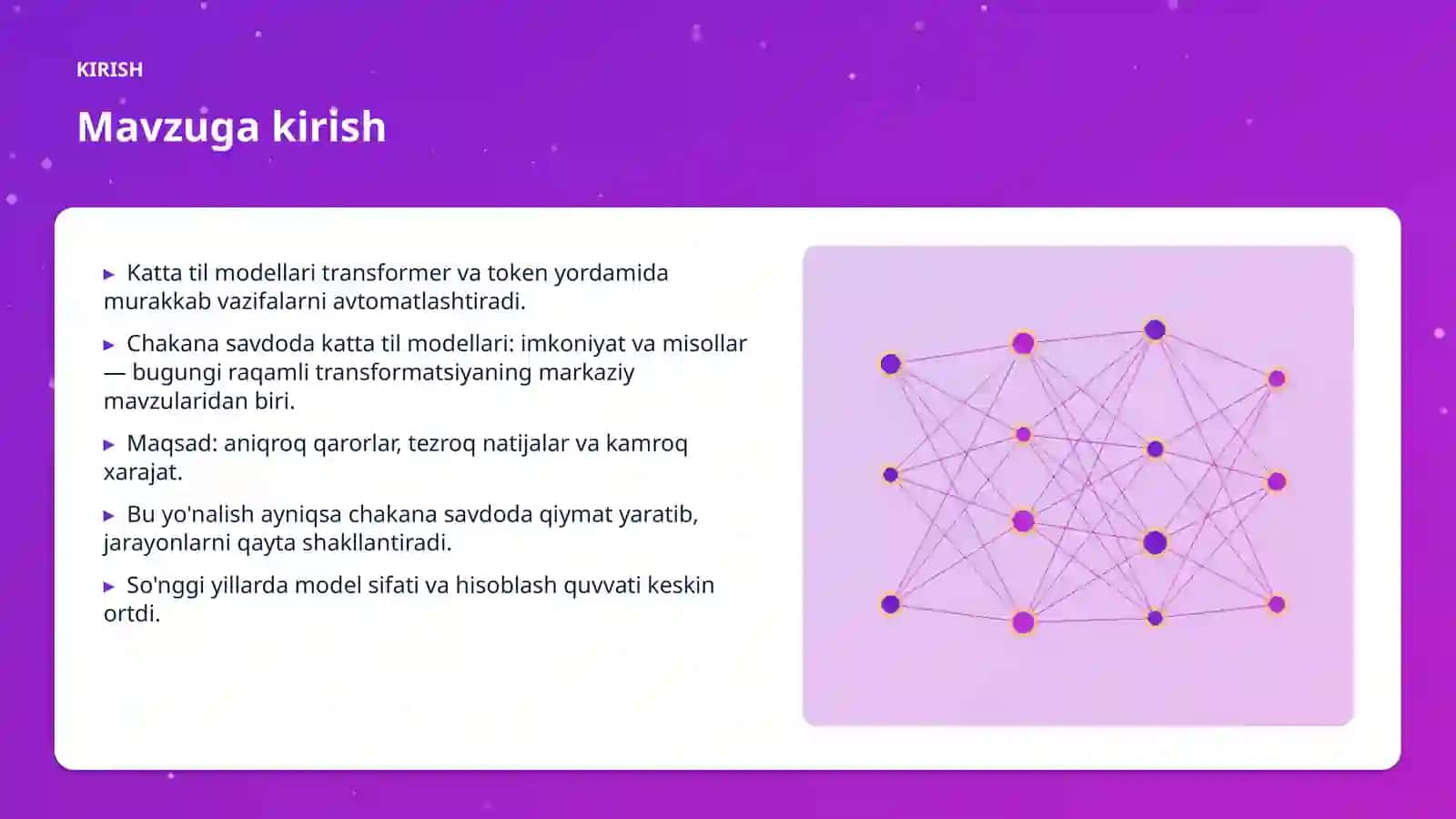 KIRISH

Mavzuga kirish

▸ Katta til modellari transformer va token yordamida murakkab vazifalarni avtomatlashtiradi.

▸ Chakana savdoda katta til modellari: imkoniyat va misollar — bugungi raqamli transformatsiyaning markaziy mavzularidan biri.

▸ Maqsad: aniqroq qarorlar, tezroq natijalar va kamroq xarajat.

▸ Bu yo'nalish ayniqsa chakana savdoda qiymat yaratib, jarayonlarni qayta shakllantiradi.

▸ So'nggi yillarda model sifati va hisoblash quvvati keskin ortdi.